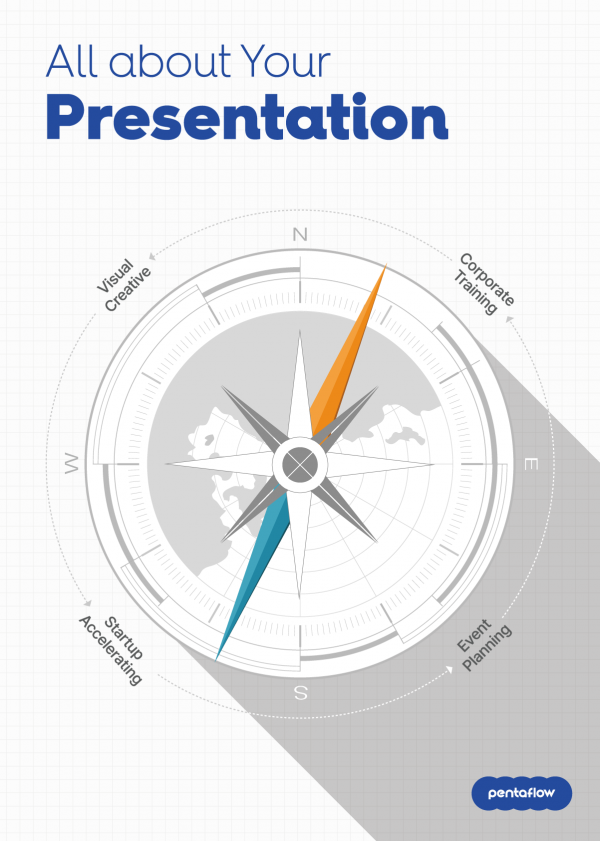 All about Your
Presentation

N

Visual
Creative

Corporate
Training

W

E

Startup
Accelerating

Event
Planning

S

pentaflow